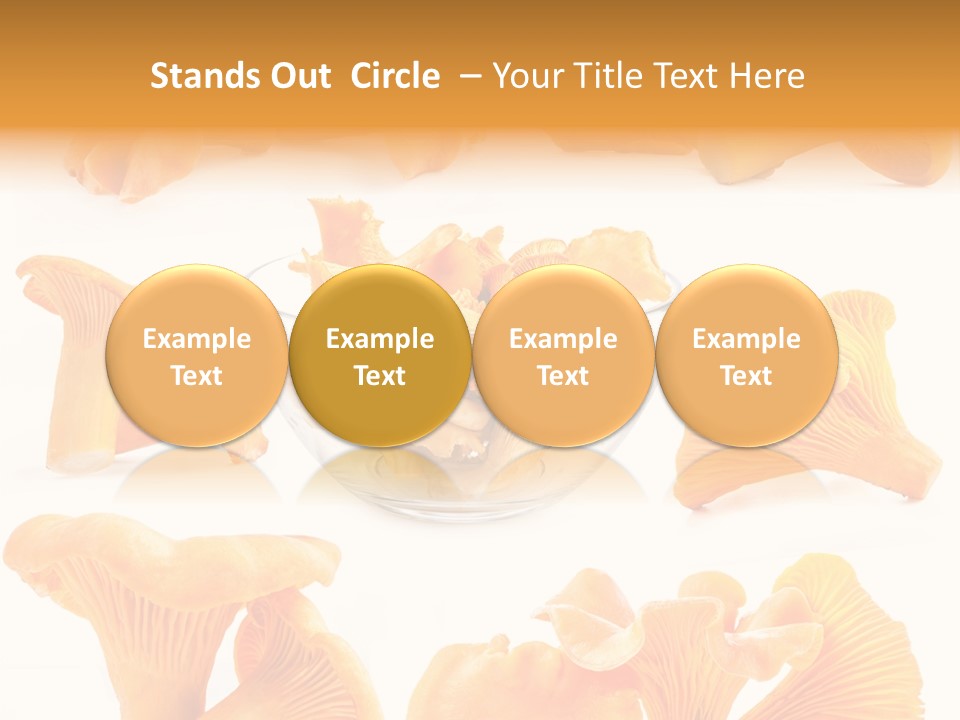 Stands Out  Circle  – Your Title Text Here

Example Text

Example Text

Example Text

Example Text